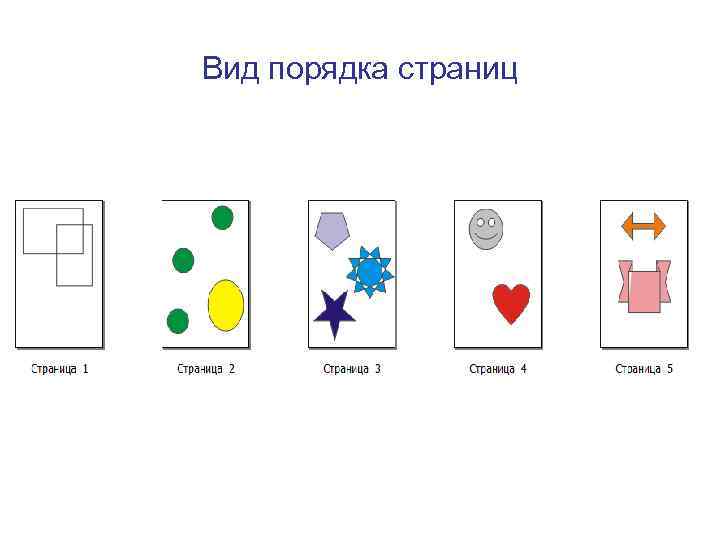 Вид порядка страниц

Страница 1

Страница 2

Страница 3

Страница 4

Страница 5